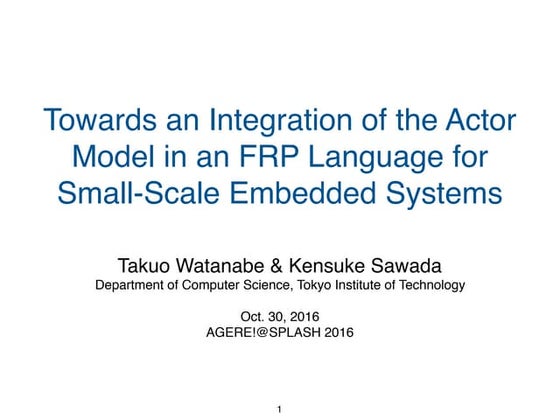 Towards an Integration of the Actor Model in an FRP Language for Small-Scale Embedded Systems

Takuo Watanabe & Kensuke Sawada
Department of Computer Science, Tokyo Institute of Technology

Oct. 30, 2016
AGERE!@SPLASH 2016

1